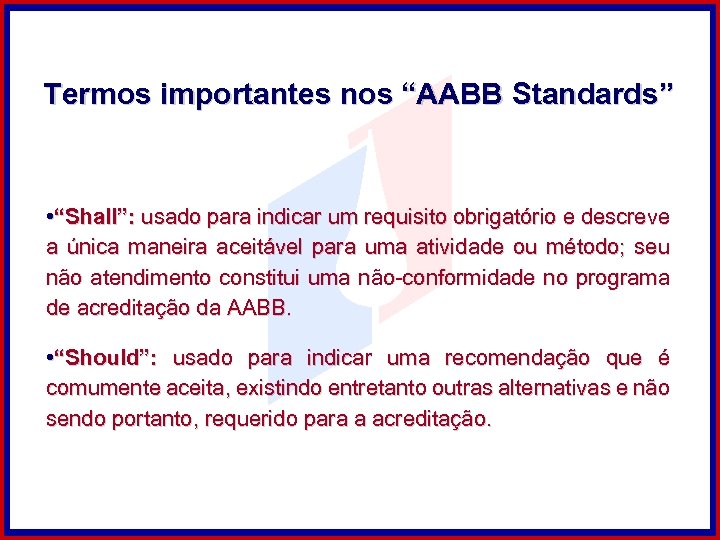 Termos importantes nos “AABB Standards”

•“Shall”: usado para indicar um requisito obrigatório e descreve a única maneira aceitável para uma atividade ou método; seu não atendimento constitui uma não-conformidade no programa de acreditação da AABB.

•“Should”: usado para indicar uma recomendação que é comumente aceita, existindo entretanto outras alternativas e não sendo portanto, requerido para a acreditação.